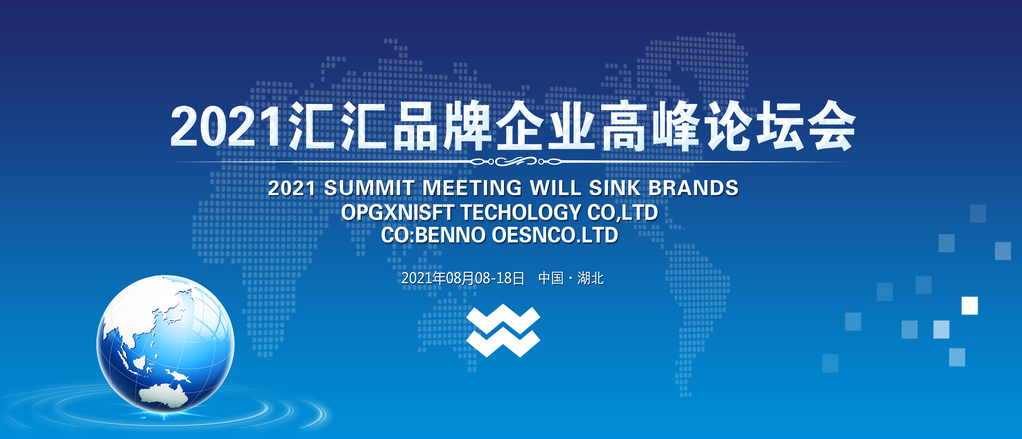 2021汇汇品牌企业高峰论坛会

2021 SUMMIT MEETING WILL SINK BRANDS
OPGXNISFT TECHOLOGY CO,LTD
CO:BENNO OESNCO.LTD

2021年08月08-18日 中国 · 湖北